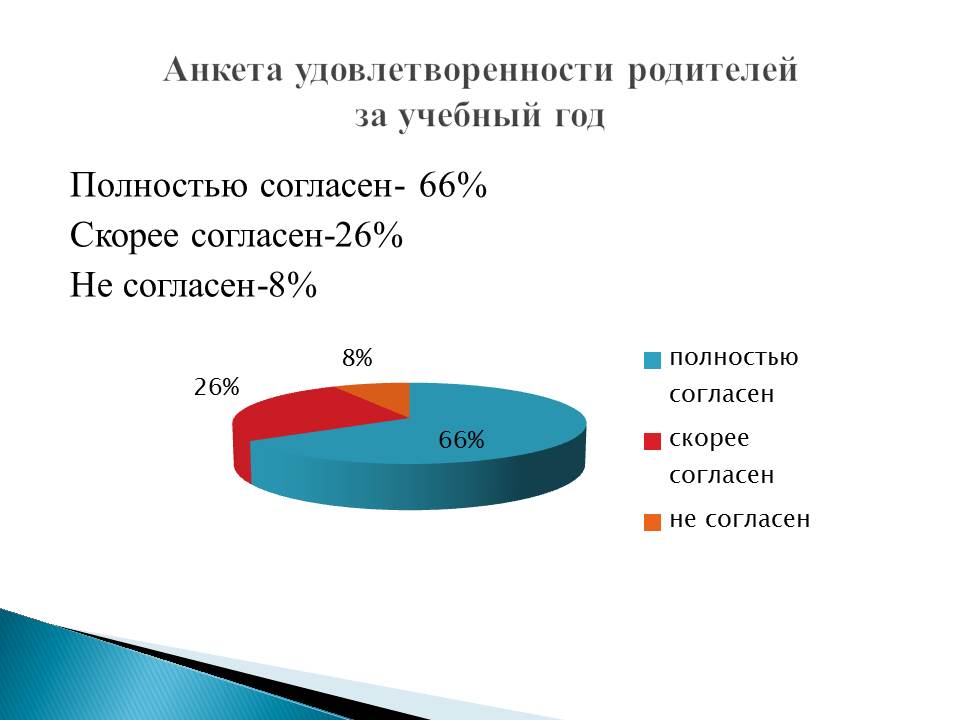 Анкета удовлетворенности родителей
за учебный год

Полностью согласен- 66%
Скорее согласен-26%
Не согласен-8%

8%
26%
66%

полностью согласен
скорее согласен
не согласен